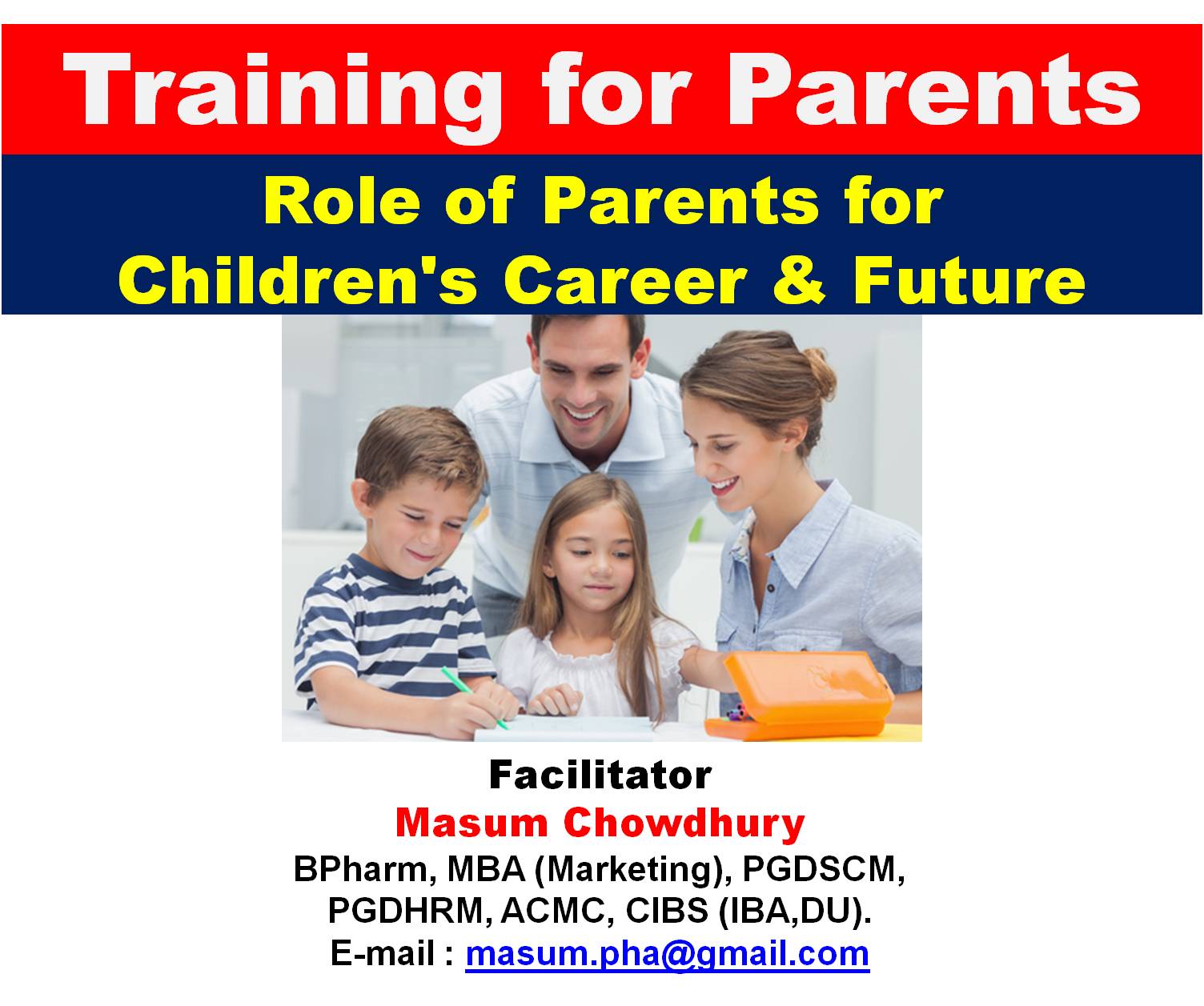 Training for Parents

Role of Parents for Children's Career & Future

Facilitator
Masum Chowdhury
BPharm, MBA (Marketing), PGDSCM, PGDHRM, ACMC, CIBS (IBA,DU).
E-mail : masum.pha@gmail.com